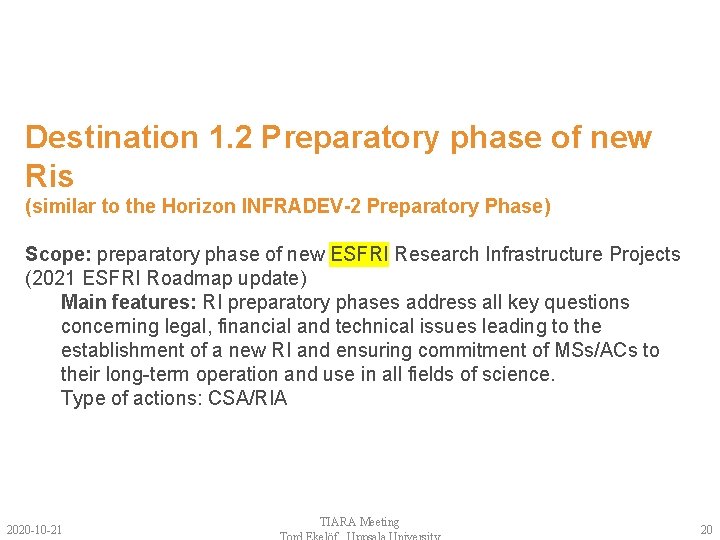 Destination 1.2 Preparatory phase of new Ris
(similar to the Horizon INFRADEV-2 Preparatory Phase)

Scope: preparatory phase of new ESFRI Research Infrastructure Projects (2021 ESFRI Roadmap update)

Main features: RI preparatory phases address all key questions concerning legal, financial and technical issues leading to the establishment of a new RI and ensuring commitment of MSs/ACs to their long-term operation and use in all fields of science.

Type of actions: CSA/RIA

2020-10-21

TIARA Meeting
Tord Ekelöf, Uppsala University

20